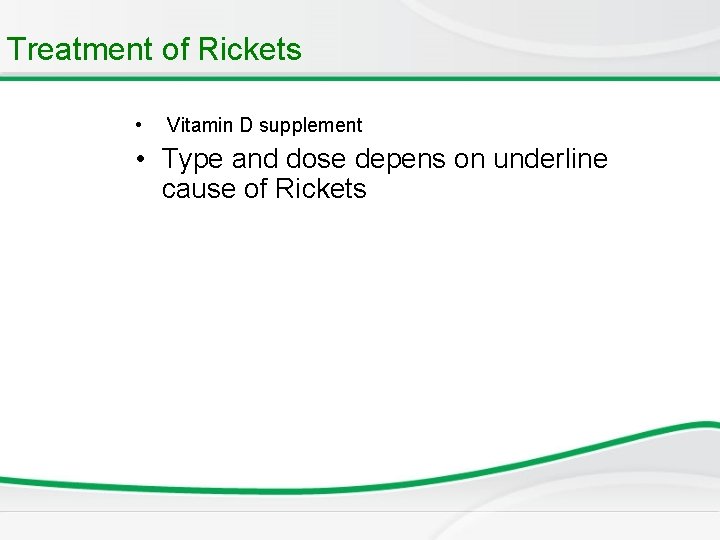 Treatment of Rickets

• Vitamin D supplement

• Type and dose depens on underline cause of Rickets